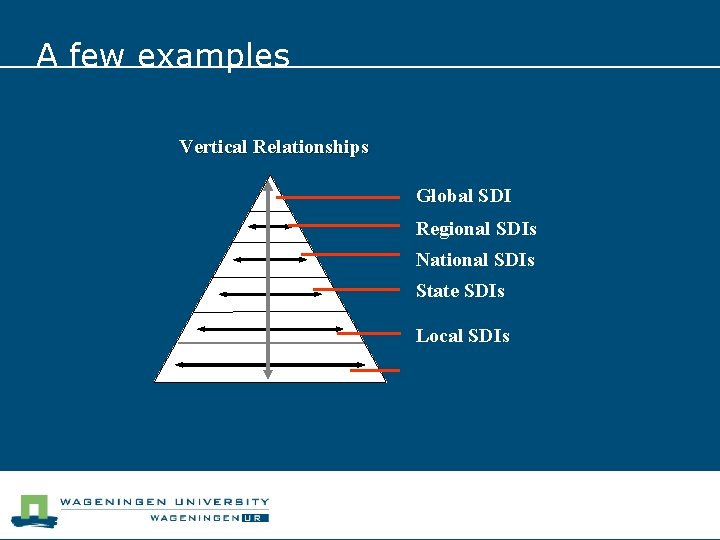 A few examples

Vertical Relationships

Global SDI

Regional SDIs

National SDIs

State SDIs

Local SDIs

WAGENINGEN UNIVERSITY

WAGENINGEN UR